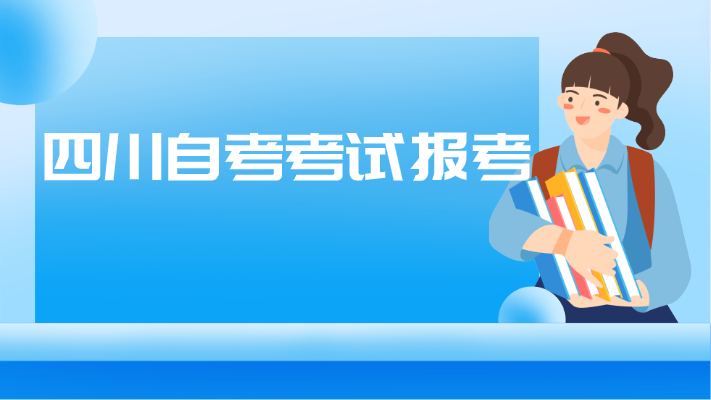 四川自考考试报考